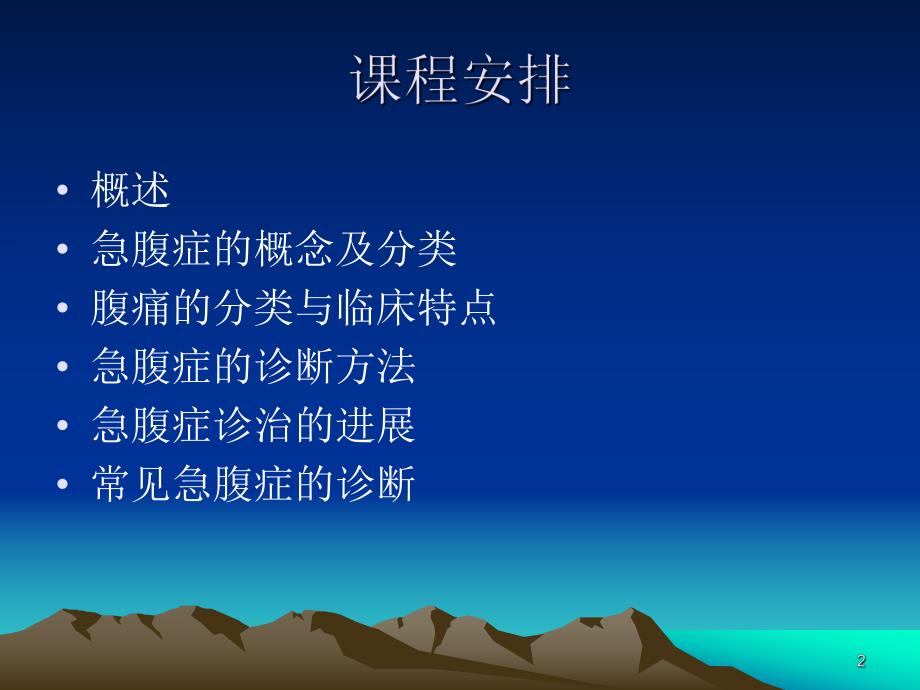 课程安排

• 概述
• 急腹症的概念及分类
• 腹痛的分类与临床特点
• 急腹症的诊断方法
• 急腹症诊治的进展
• 常见急腹症的诊断

2